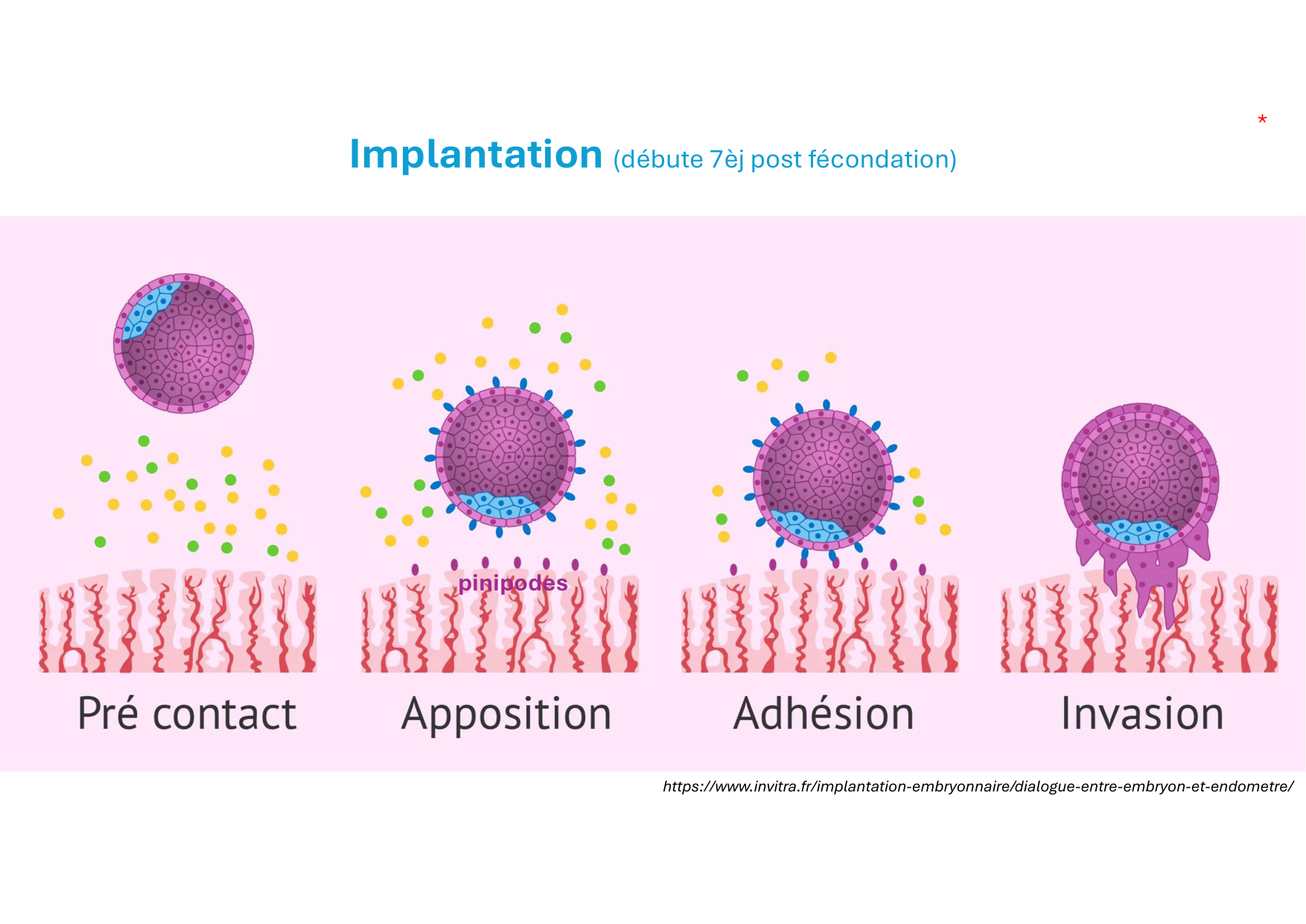 *

Implantation (débute 7èj post fécondation)

pinipodes

Pré contact

Apposition

Adhésion

Invasion

https://www.invitra.fr/implantation-embryonnaire/dialogue-entre-embryon-et-endometre/